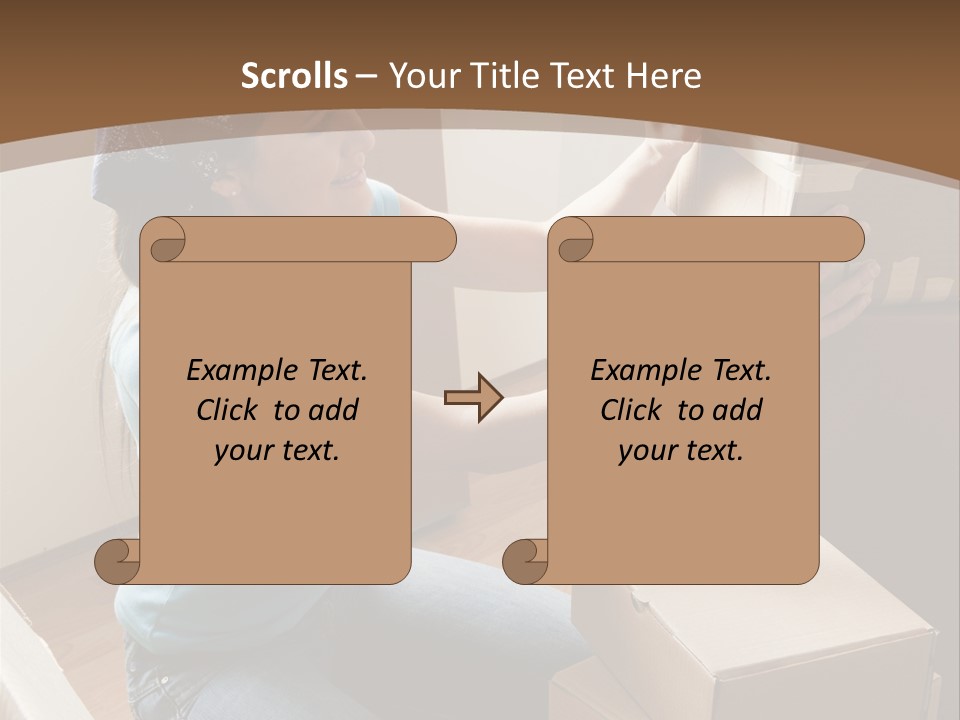 Scrolls – Your Title Text Here

Example Text. Click to add your text.

Example Text. Click to add your text.